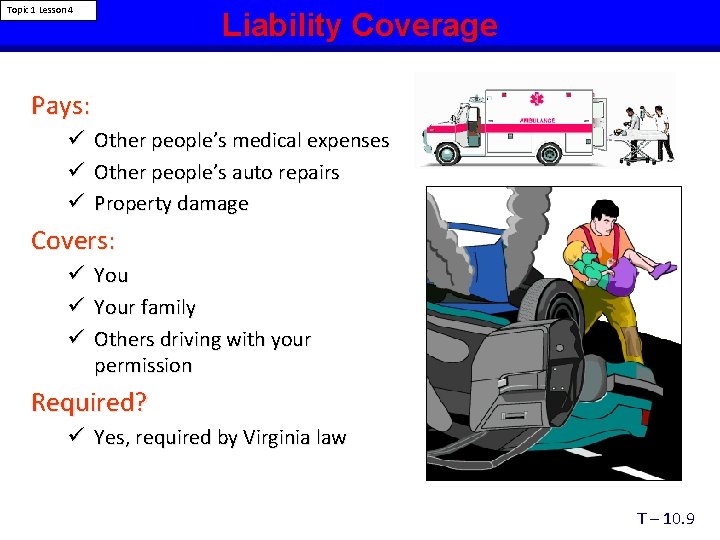 Topic 1 Lesson 4

Liability Coverage

Pays:
✓ Other people's medical expenses
✓ Other people's auto repairs
✓ Property damage

Covers:
✓ You
✓ Your family
✓ Others driving with your permission

Required?
✓ Yes, required by Virginia law

AMBULANCE

T – 10.9